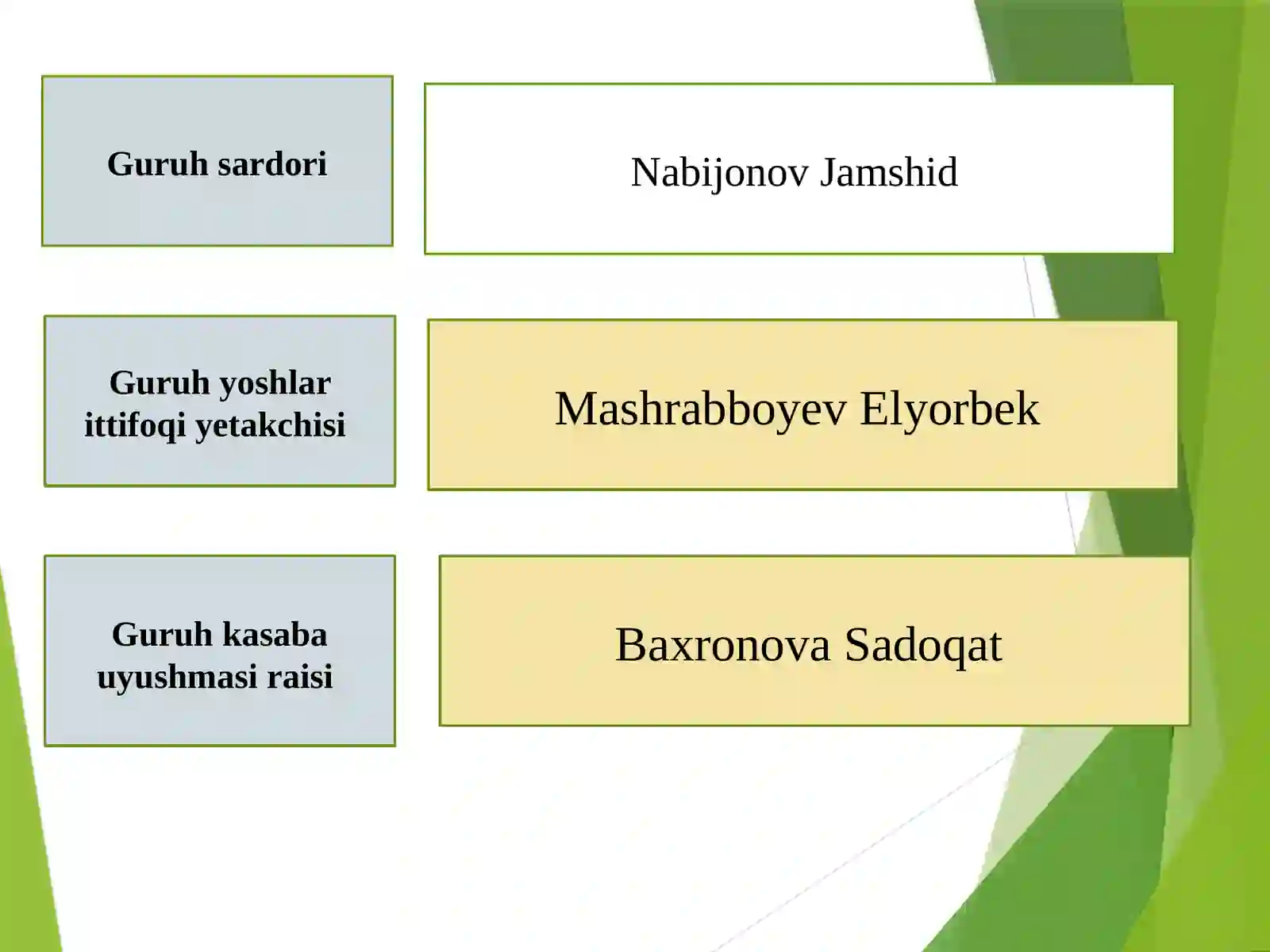 Guruh sardori

Nabijonov Jamshid

Guruh yoshlar ittifoqi yetakchisi

Mashrabboyev Elyorbek

Guruh kasaba uyushmasi raisi

Baxronova Sadoqat